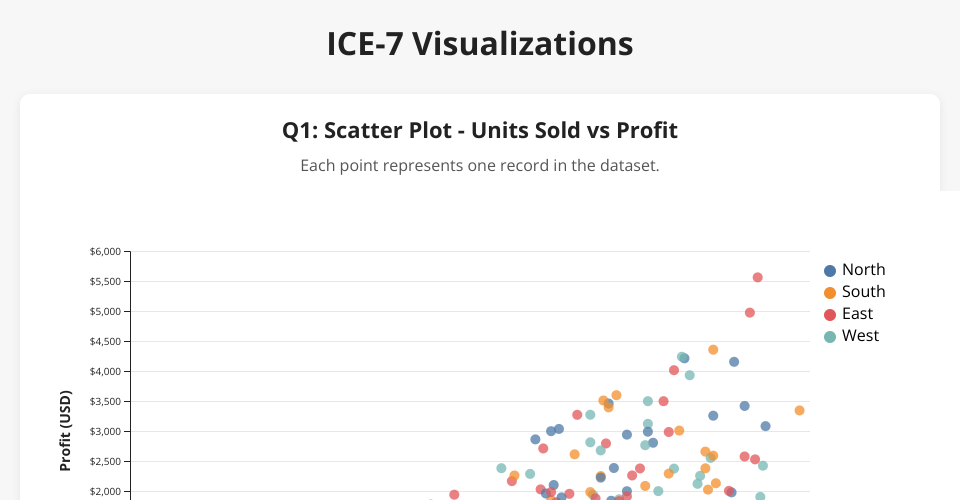 ICE-7 Visualizations

Q1: Scatter Plot - Units Sold vs Profit

Each point represents one record in the dataset.

$6,000
$5,500
$5,000
$4,500
$4,000
$3,500
$3,000
$2,500
$2,000

Profit (USD)

North
South
East
West